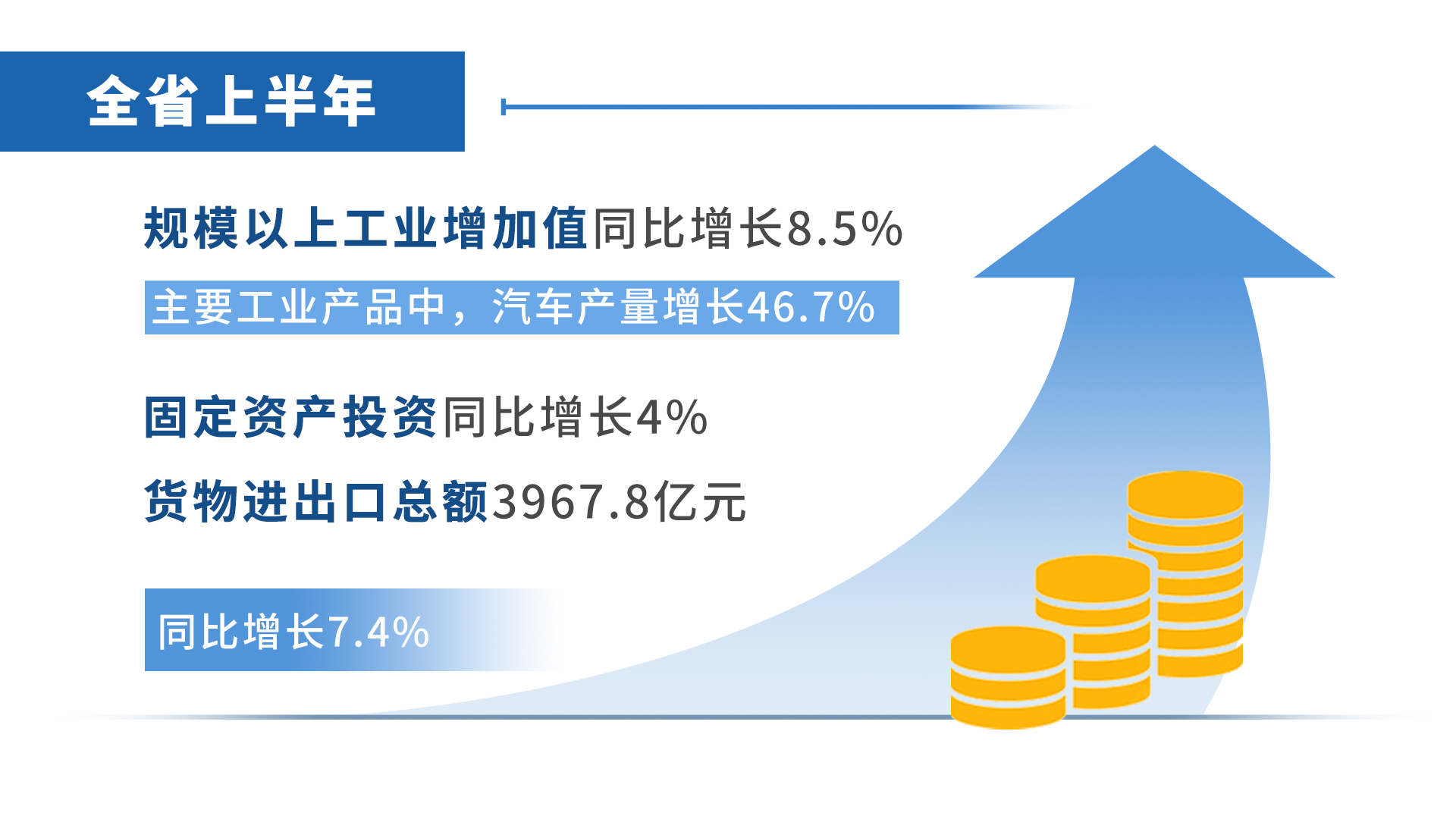 全省上半年

规模以上工业增加值同比增长8.5%

主要工业产品中，汽车产量增长46.7%

固定资产投资同比增长4%

货物进出口总额3967.8亿元

同比增长7.4%